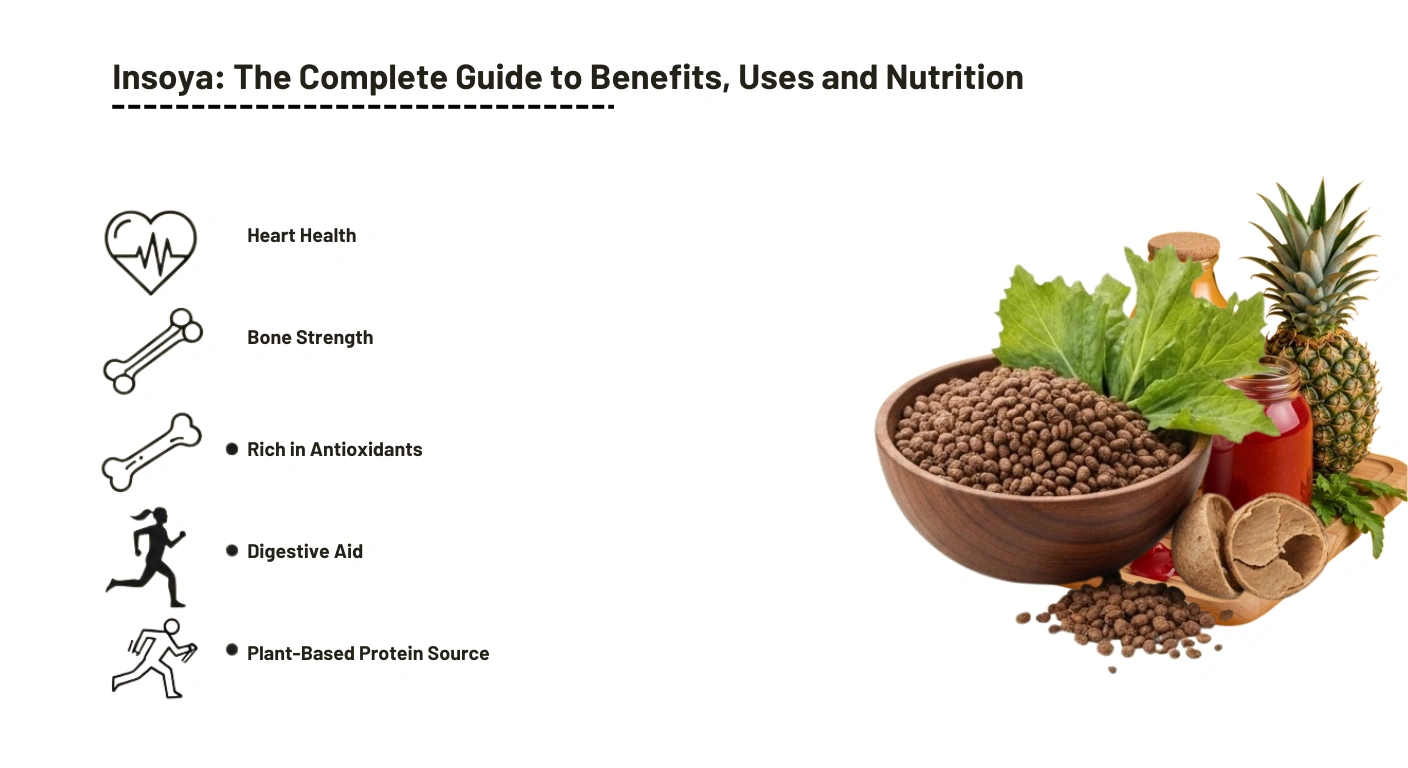 Insoya: The Complete Guide to Benefits, Uses and Nutrition

Heart Health

Bone Strength

Rich in Antioxidants

Digestive Aid

Plant-Based Protein Source